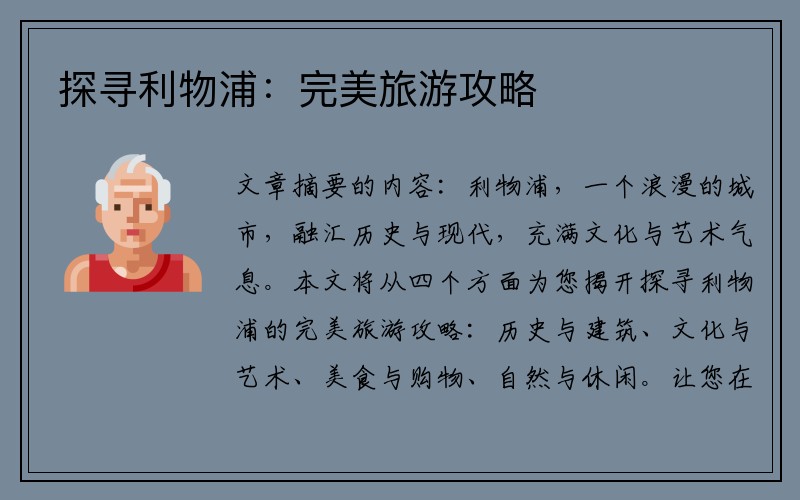 探寻利物浦：完美旅游攻略

文章摘要的内容：利物浦，一个浪漫的城市，融汇历史与现代，充满文化与艺术气息。本文将从四个方面为您揭开探寻利物浦的完美旅游攻略：历史与建筑、文化与艺术、美食与购物、自然与休闲。让您在